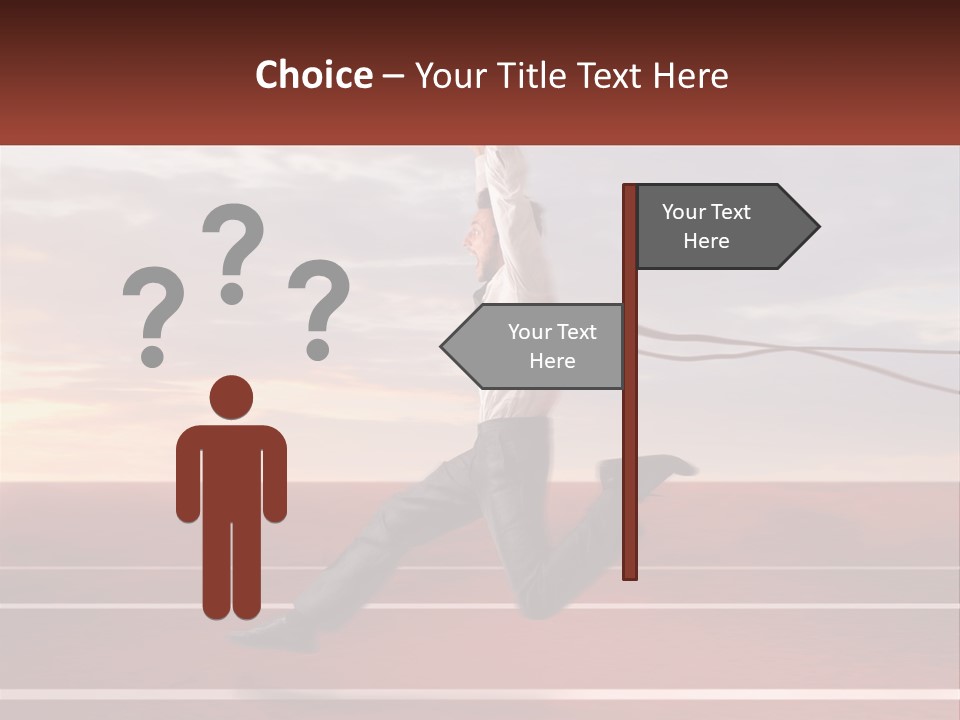 Choice – Your Title Text Here

? ? ?

Your Text Here

Your Text Here